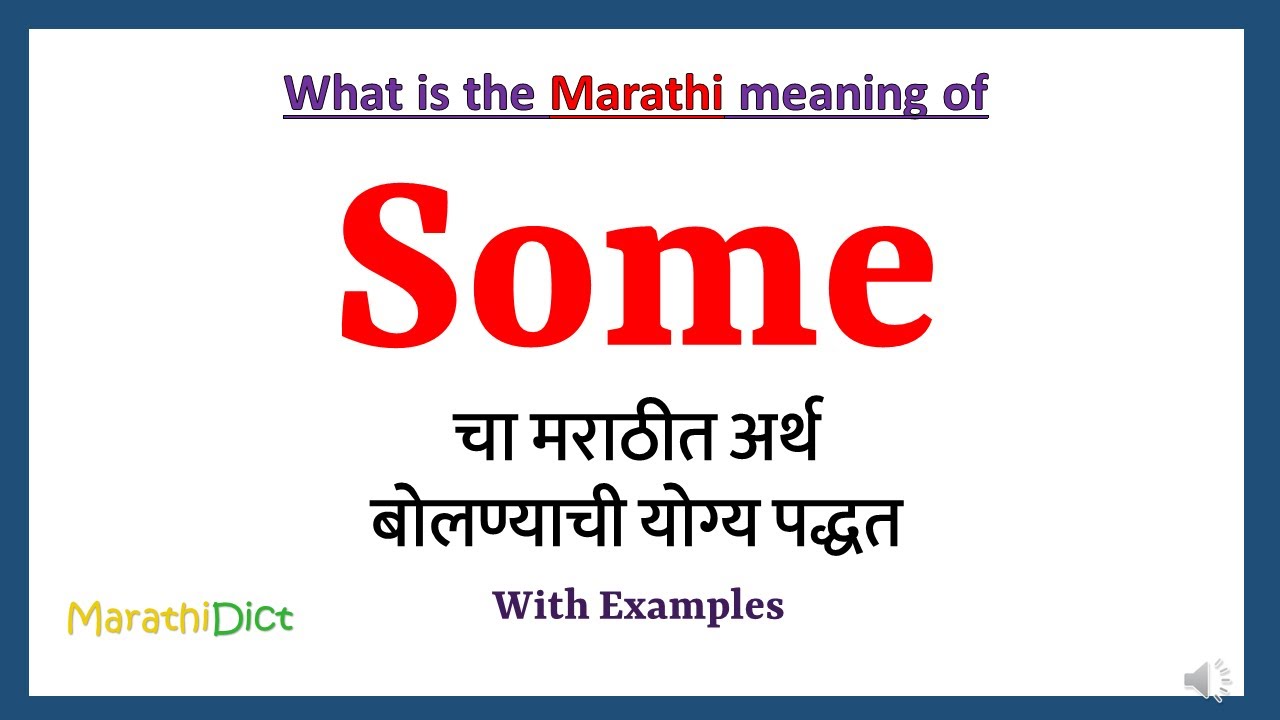 What is the Marathi meaning of

Some

चा मराठीत अर्थ
बोलण्याची योग्य पद्धत

With Examples

MarathiDict